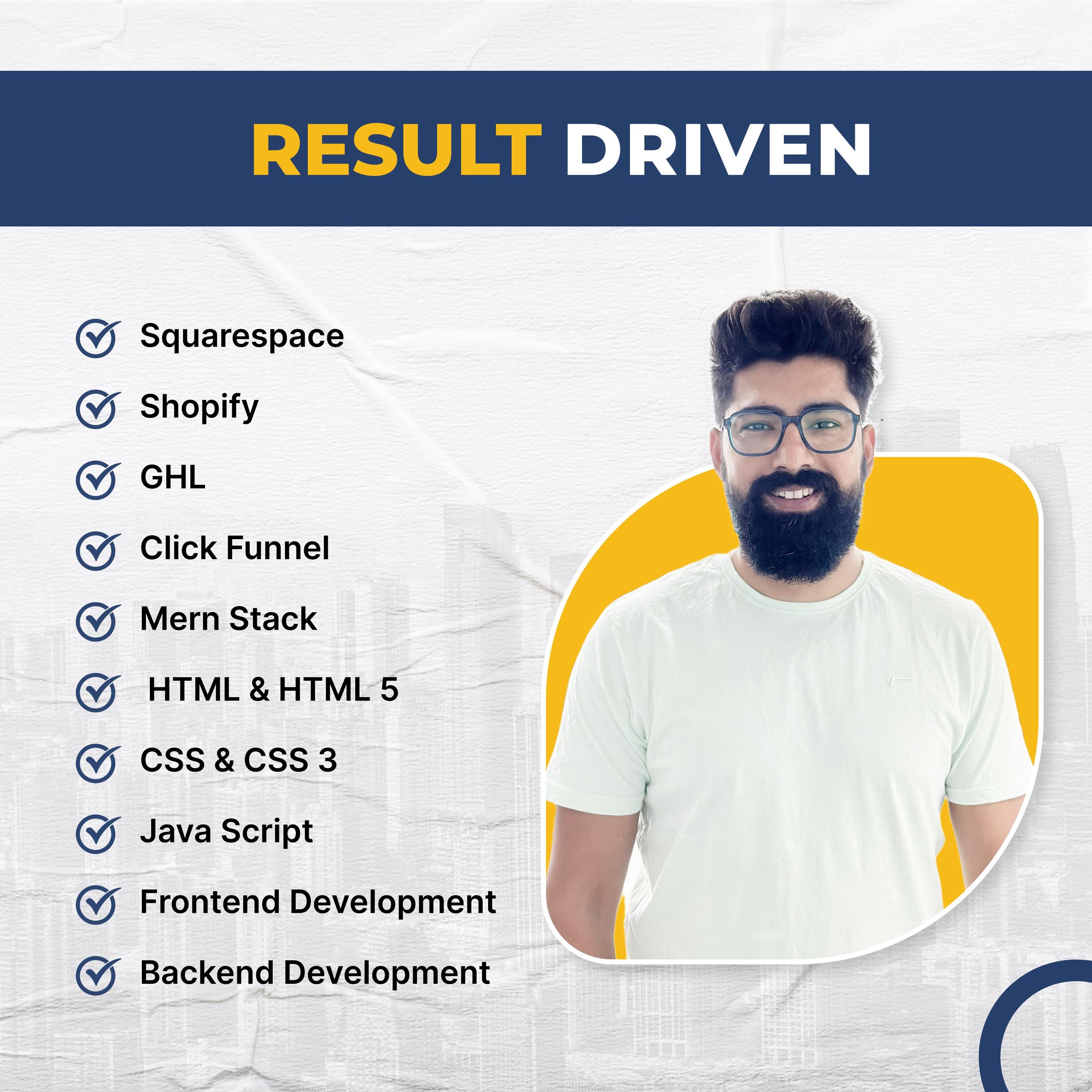 RESULT DRIVEN

Squarespace

Shopify

GHL

Click Funnel

Mern Stack

HTML & HTML 5

CSS & CSS 3

Java Script

Frontend Development

Backend Development